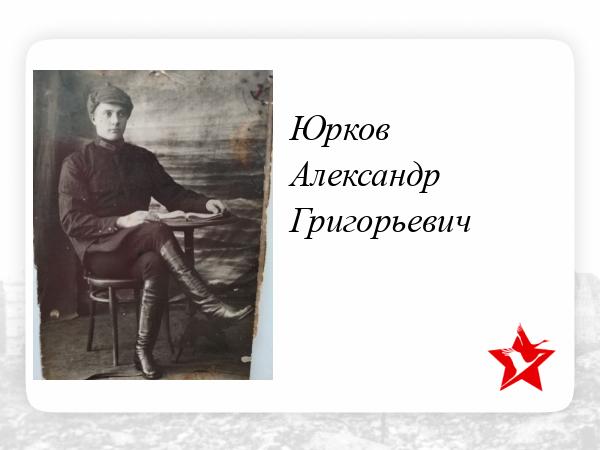 Юрков
Александр
Григорьевич